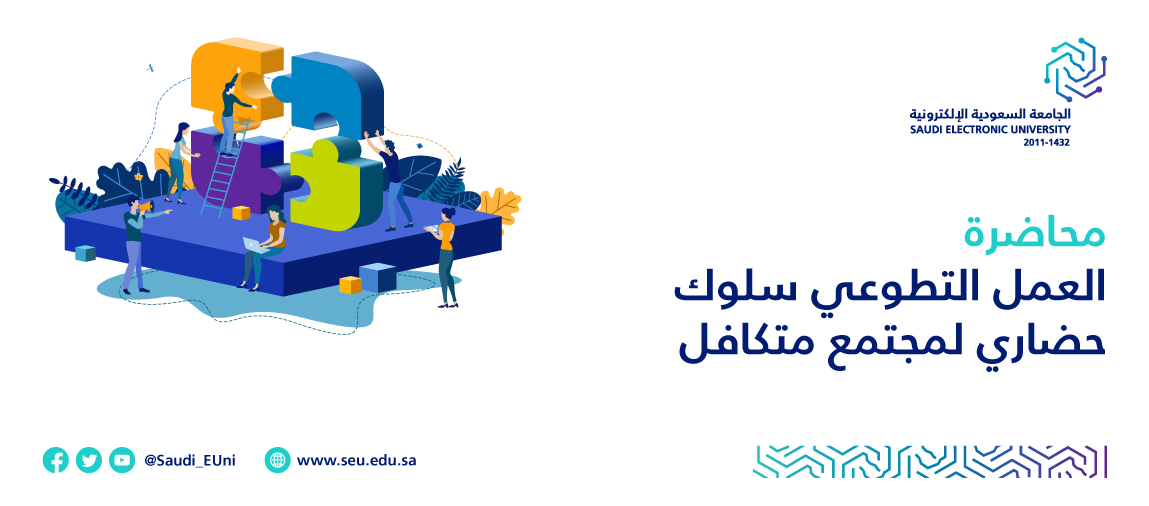 الجامعة السعودية الإلكترونية
SAUDI ELECTRONIC UNIVERSITY
2011-1432

محاضرة
العمل التطوعي سلوك حضاري لمجتمع متكافل

@Saudi_EUni
www.seu.edu.sa